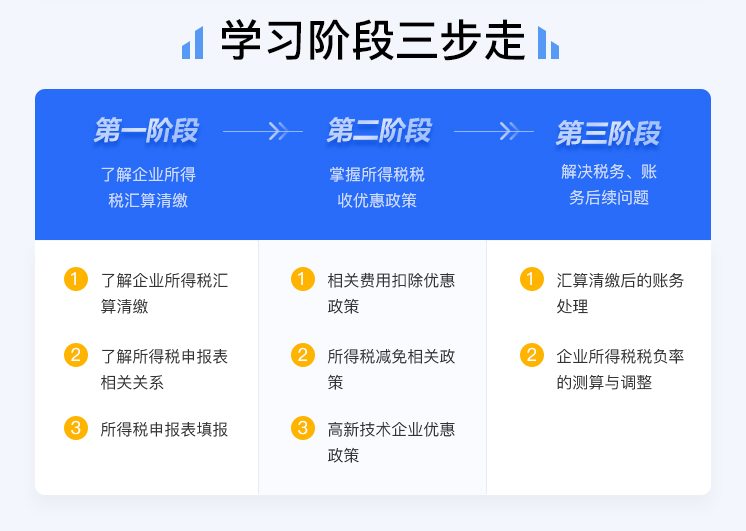 学习阶段三步走

第一阶段
了解企业所得税汇算清缴

第二阶段
掌握所得税税收优惠政策

第三阶段
解决税务、账务后续问题

1 了解企业所得税汇算清缴

2 了解所得税申报表相关关系

3 所得税申报表填报

1 相关费用扣除优惠政策

2 所得税减免相关政策

3 高新技术企业优惠政策

1 汇算清缴后的账务处理

2 企业所得税税负率的测算与调整